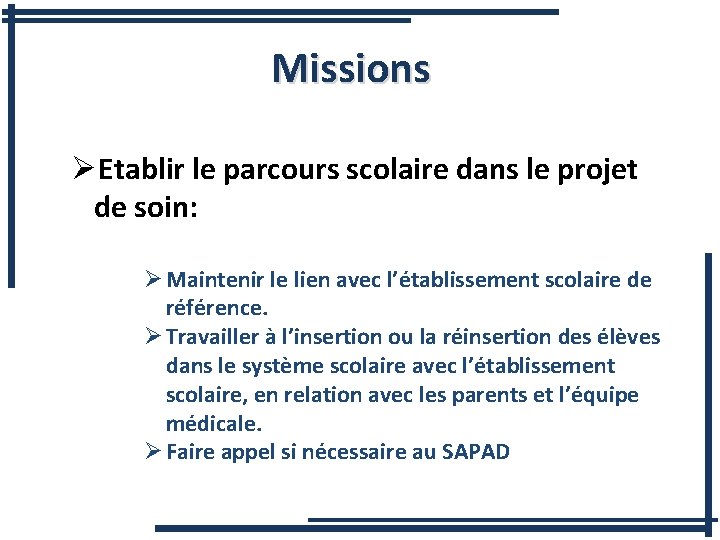 Missions

➢Etablir le parcours scolaire dans le projet de soin:

➢ Maintenir le lien avec l'établissement scolaire de référence.
➢ Travailler à l'insertion ou la réinsertion des élèves dans le système scolaire avec l'établissement scolaire, en relation avec les parents et l'équipe médicale.
➢ Faire appel si nécessaire au SAPAD